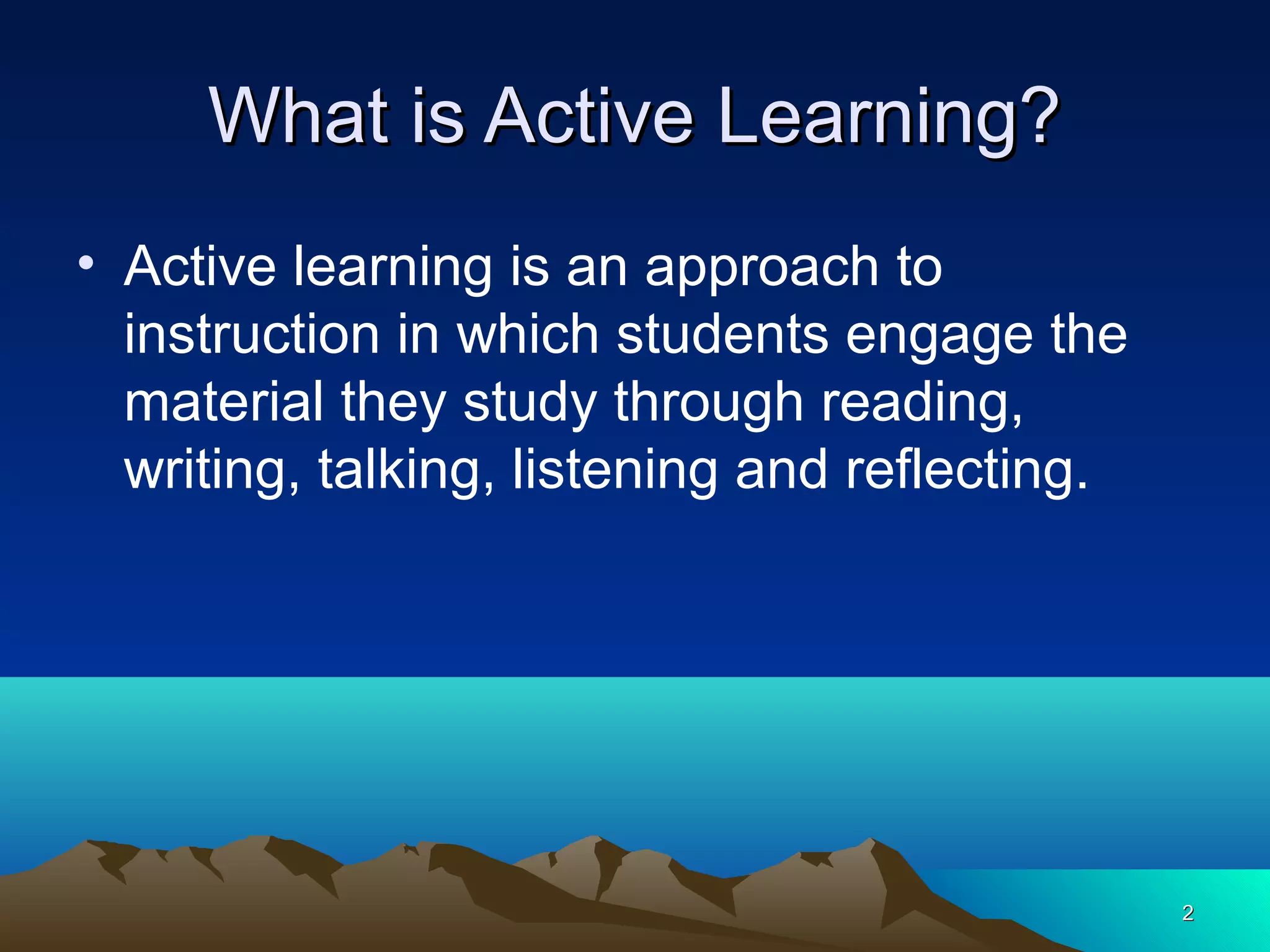 What is Active Learning?

• Active learning is an approach to instruction in which students engage the material they study through reading, writing, talking, listening and reflecting.

2